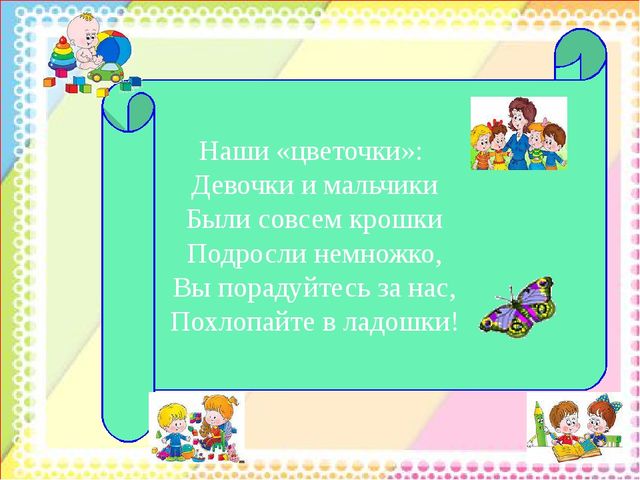 Наши «цветочки»:
Девочки и мальчики
Были совсем крошки
Подросли немножко,
Вы порадуйтесь за нас,
Похлопайте в ладошки!